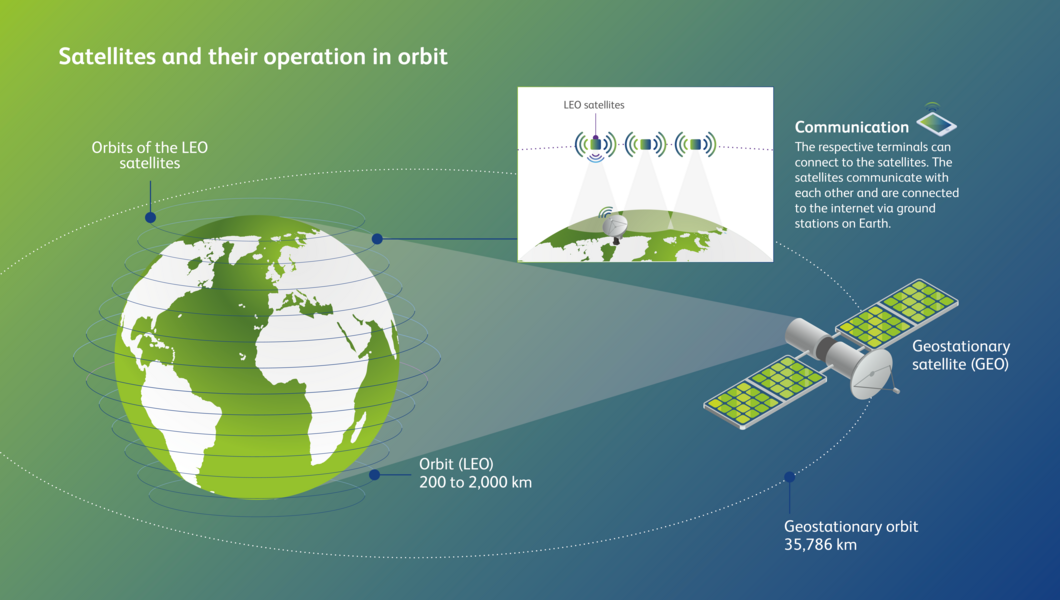 Satellites and their operation in orbit

Orbits of the LEO satellites

LEO satellites

Communication

The respective terminals can connect to the satellites. The satellites communicate with each other and are connected to the internet via ground stations on Earth.

Geostationary satellite (GEO)

Orbit (LEO)
200 to 2,000 km

Geostationary orbit
35,786 km